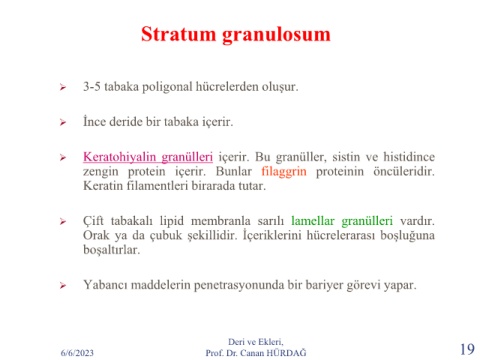 Stratum granulosum

➢ 3-5 tabaka poligonal hücrelerden oluşur.

➢ İnce deride bir tabaka içerir.

➢ Keratohiyalin granülleri içerir. Bu granüller, sistin ve histidince zengin protein içerir. Bunlar filaggrin proteinin öncüleridir. Keratin filamentleri birarada tutar.

➢ Çift tabakalı lipid membranla sarılı lamellar granülleri vardır. Orak ya da çubuk şekillidir. İçeriklerini hücrelerarası boşluğuna boşaltırlar.

➢ Yabancı maddelerin penetrasyonunda bir bariyer görevi yapar.

6/6/2023

Deri ve Ekleri, Prof. Dr. Canan HÜRDAĞ

19